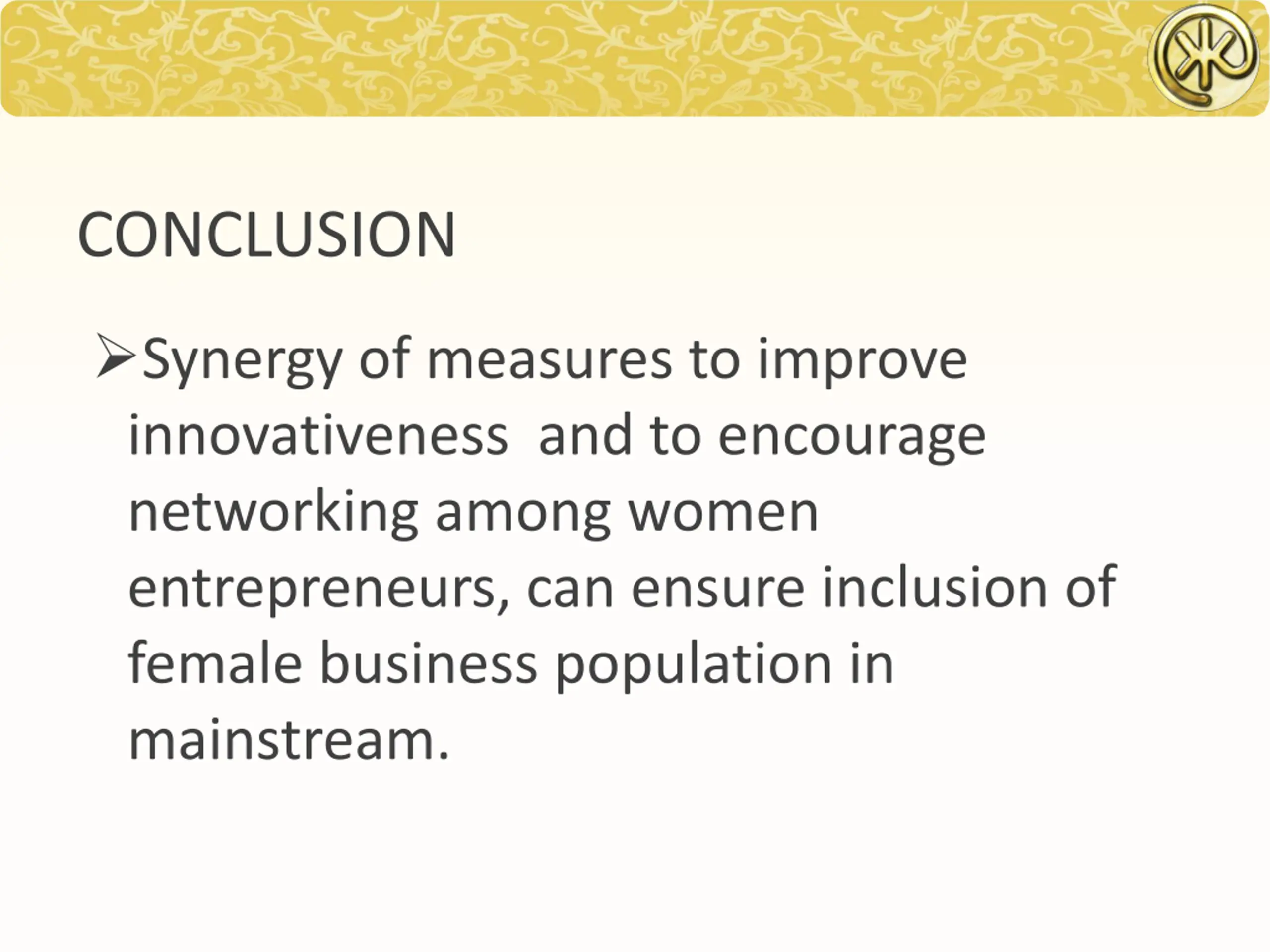 CONCLUSION

➢Synergy of measures to improve innovativeness  and to encourage networking among women entrepreneurs, can ensure inclusion of female business population in mainstream.